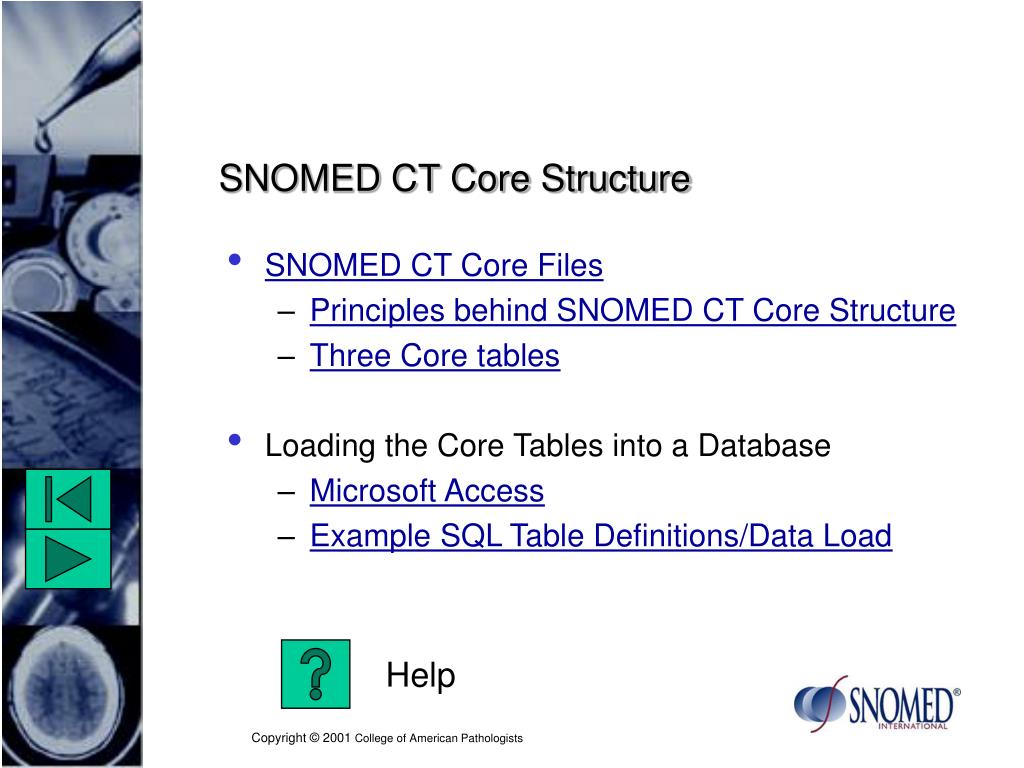 SNOMED CT Core Structure

• SNOMED CT Core Files
– Principles behind SNOMED CT Core Structure
– Three Core tables

• Loading the Core Tables into a Database
– Microsoft Access
– Example SQL Table Definitions/Data Load

?

Help

SNOMED®
INTERNATIONAL

Copyright © 2001 College of American Pathologists